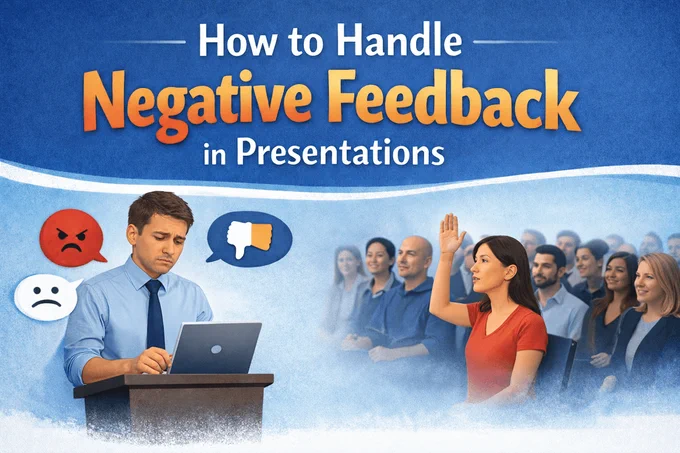 How to Handle
Negative Feedback
in Presentations